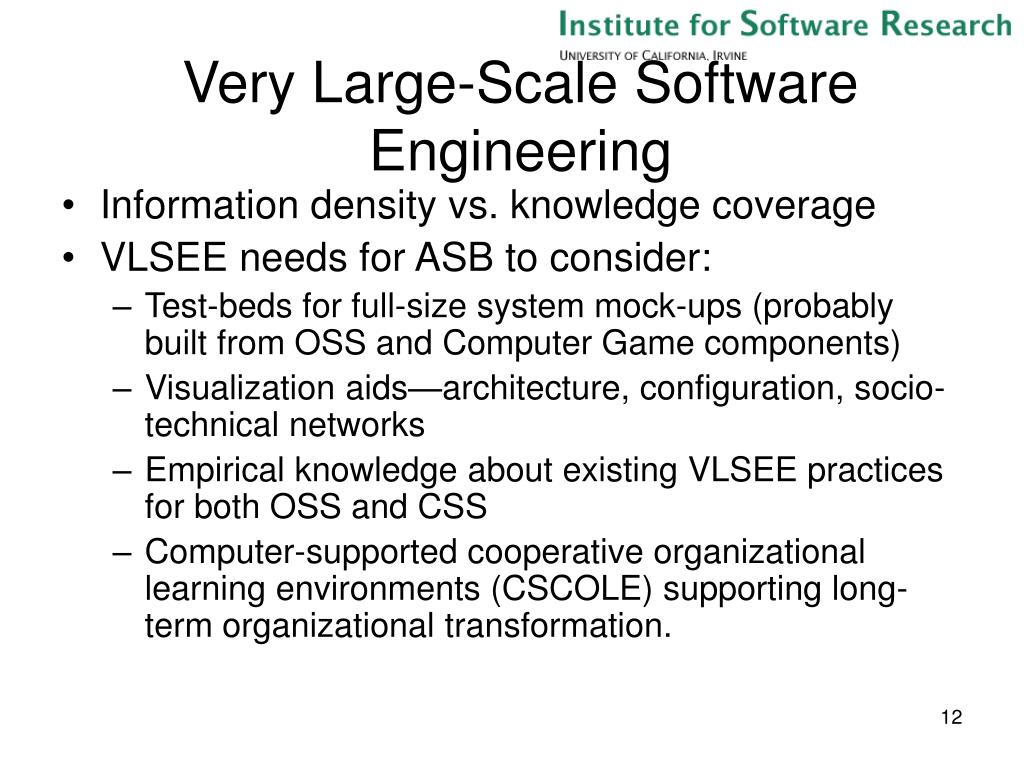 Institute for Software Research
University of California, Irvine

Very Large-Scale Software Engineering

• Information density vs. knowledge coverage
• VLSEE needs for ASB to consider:
– Test-beds for full-size system mock-ups (probably built from OSS and Computer Game components)
– Visualization aids—architecture, configuration, socio-technical networks
– Empirical knowledge about existing VLSEE practices for both OSS and CSS
– Computer-supported cooperative organizational learning environments (CSCOLE) supporting long-term organizational transformation.

12